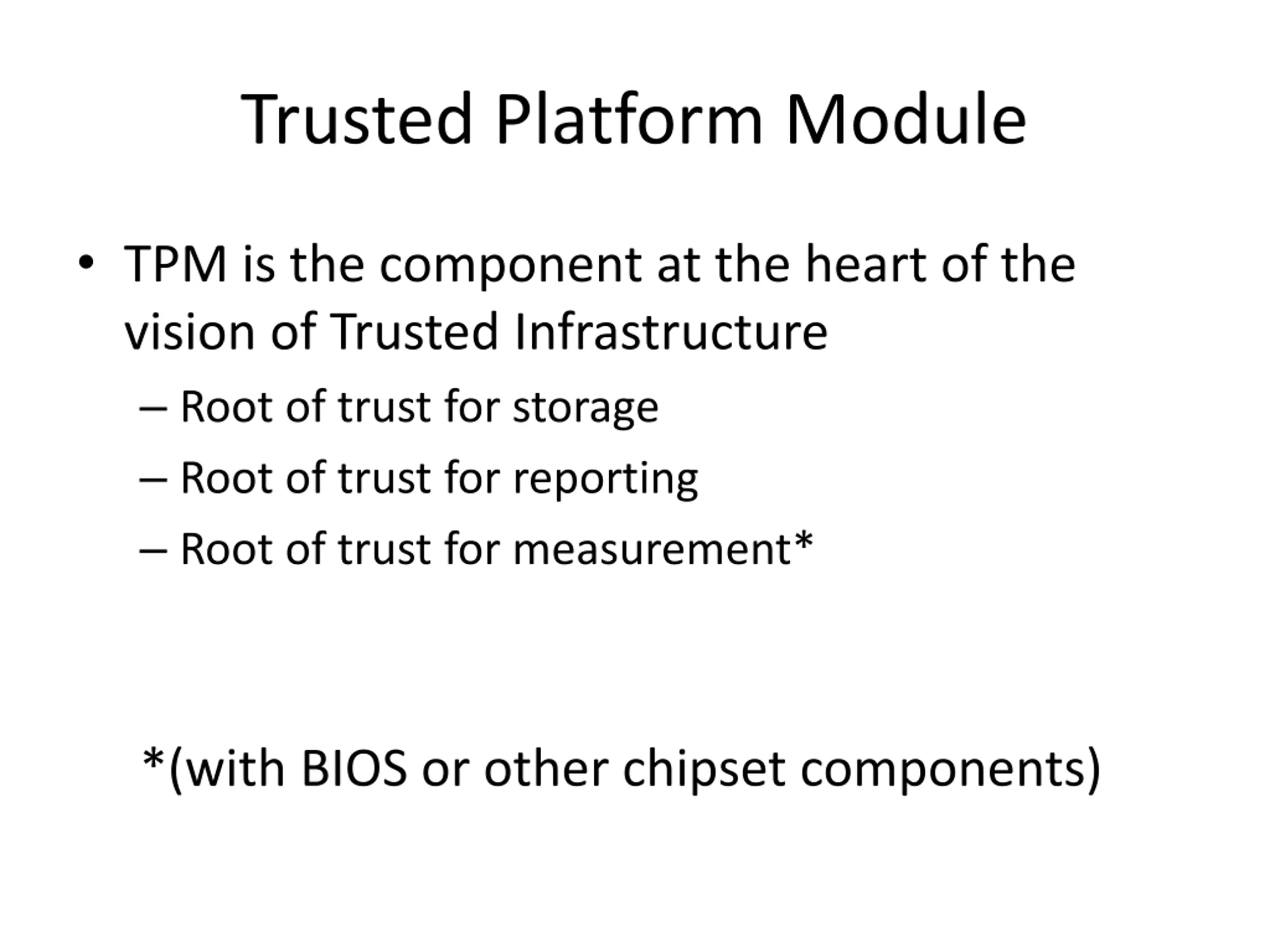 Trusted Platform Module

• TPM is the component at the heart of the vision of Trusted Infrastructure
– Root of trust for storage
– Root of trust for reporting
– Root of trust for measurement*

*(with BIOS or other chipset components)